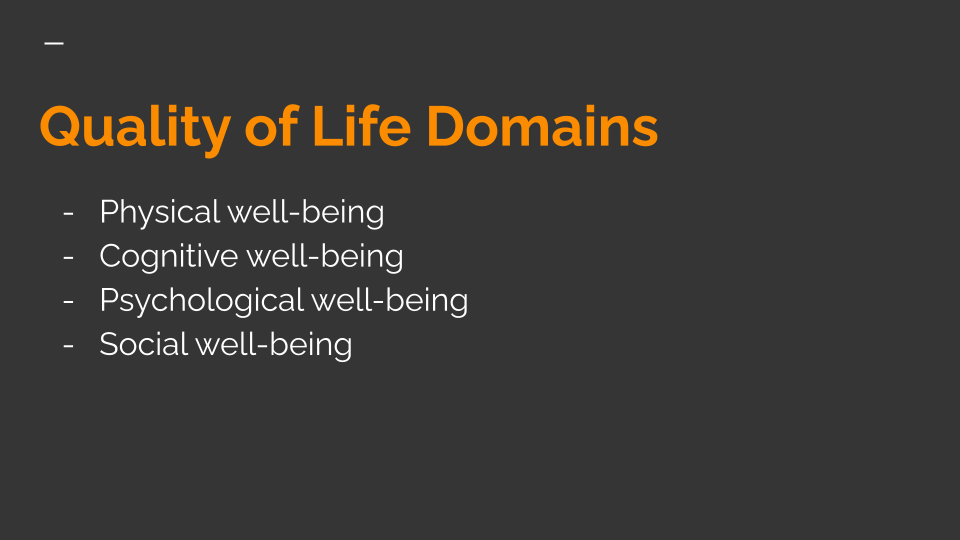 Quality of Life Domains

- Physical well-being
- Cognitive well-being
- Psychological well-being
- Social well-being